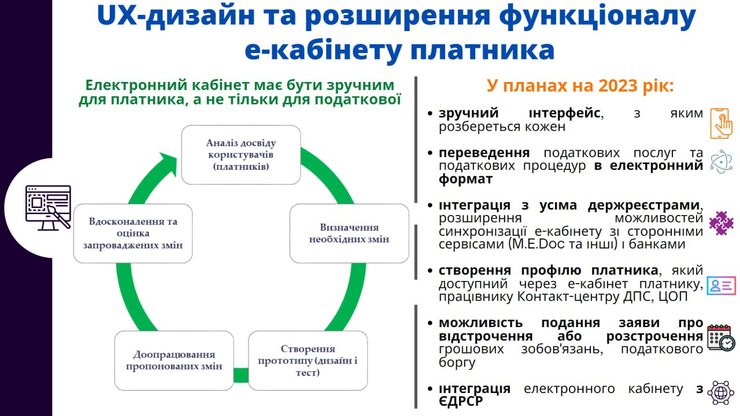 UX-дизайн та розширення функціоналу е-кабінету платника

Електронний кабінет має бути зручним для платника, а не тільки для податкової

Аналіз досвіду користувачів (платників)

Визначення необхідних змін

Створення прототипу (дизайн і тест)

Доопрацювання пропонованих змін

Вдосконалення та оцінка запроваджених змін

У планах на 2023 рік:

• зручний інтерфейс, з яким розбереться кожен

• переведення податкових послуг та податкових процедур в електронний формат

• інтеграція з усіма держреєстрами, розширення можливостей синхронізації е-кабінету зі сторонніми сервісами (M.E.Doc та інші) і банками

• створення профілю платника, який доступний через е-кабінет платнику, працівнику Контакт-центру ДПС, ЦОП

• можливість подання заяви про відстрочення або розстрочення грошових зобов'язань, податкового боргу

• інтеграція електронного кабінету з ЄДРСР